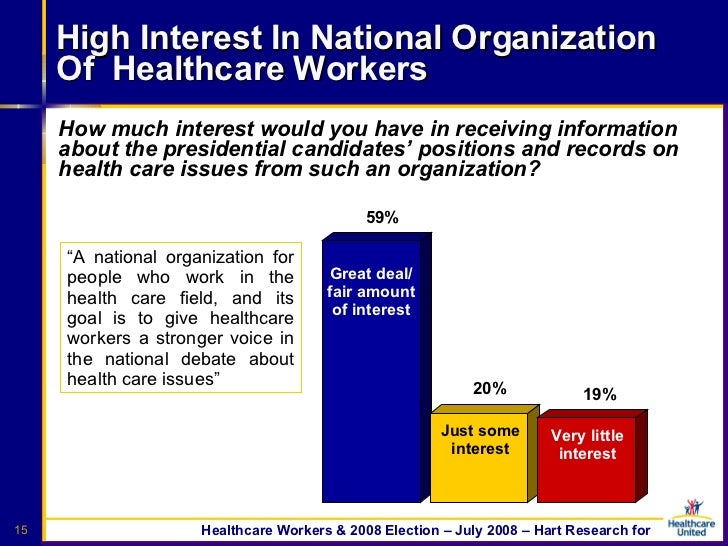 High Interest In National Organization Of Healthcare Workers

How much interest would you have in receiving information about the presidential candidates' positions and records on health care issues from such an organization?

"A national organization for people who work in the health care field, and its goal is to give healthcare workers a stronger voice in the national debate about health care issues"

59%

Great deal/ fair amount of interest

20%

Just some interest

19%

Very little interest

15

Healthcare Workers & 2008 Election – July 2008 – Hart Research for

Healthcare United